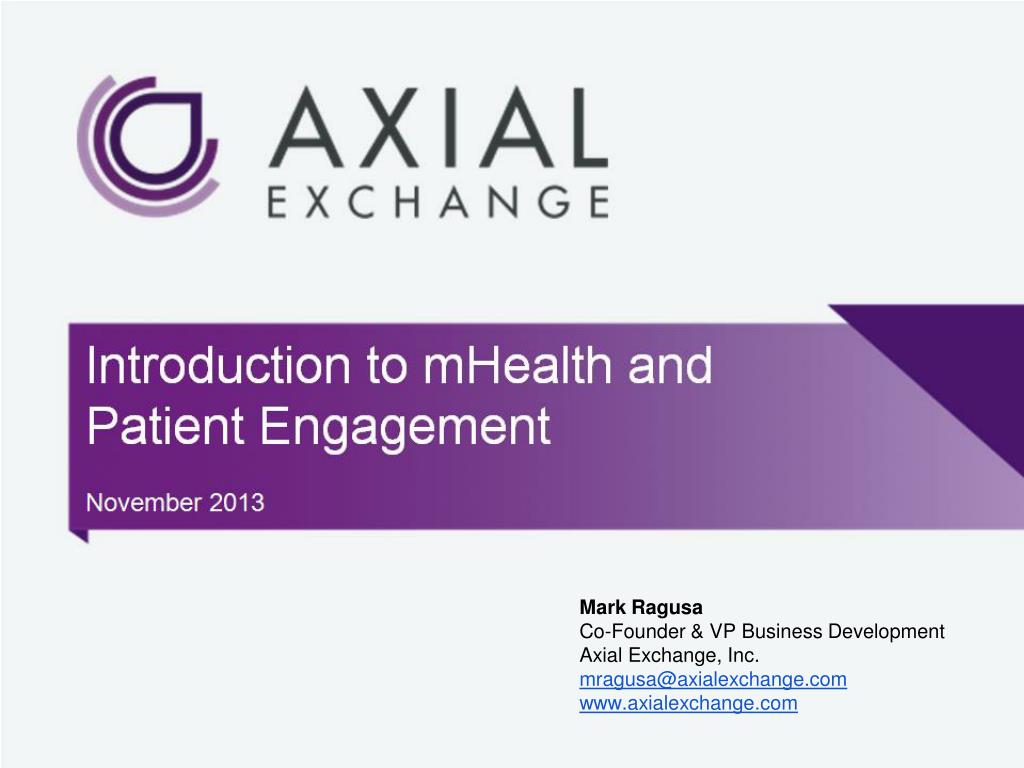 AXIAL
EXCHANGE

Introduction to mHealth and Patient Engagement

November 2013

Mark Ragusa
Co-Founder & VP Business Development
Axial Exchange, Inc.
mragusa@axialexchange.com
www.axialexchange.com